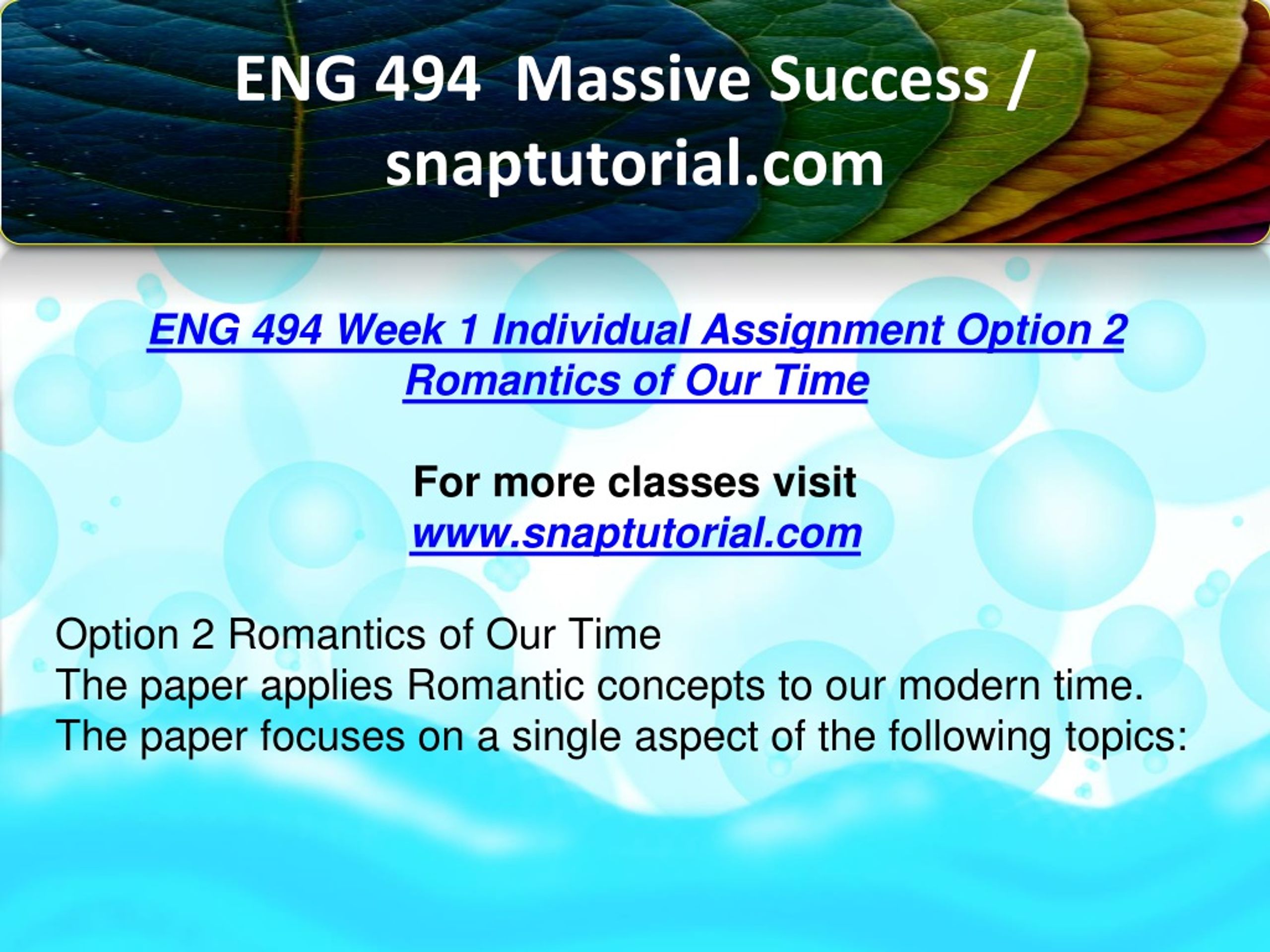 ENG 494  Massive Success / snaptutorial.com

ENG 494 Week 1 Individual Assignment Option 2 Romantics of Our Time

For more classes visit
www.snaptutorial.com

Option 2 Romantics of Our Time
The paper applies Romantic concepts to our modern time.
The paper focuses on a single aspect of the following topics: